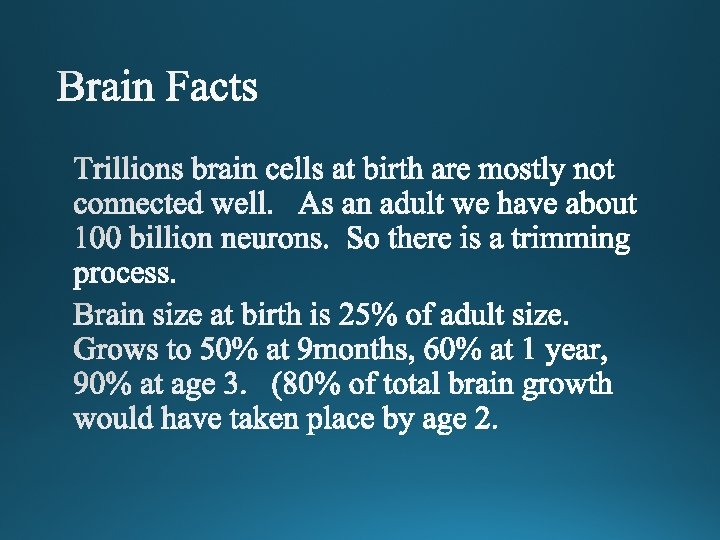 Brain Facts

Trillions brain cells at birth are mostly not connected well.   As an adult we have about 100 billion neurons.  So there is a trimming process.

Brain size at birth is 25% of adult size. Grows to 50% at 9months, 60% at 1 year, 90% at age 3.   (80% of total brain growth would have taken place by age 2.